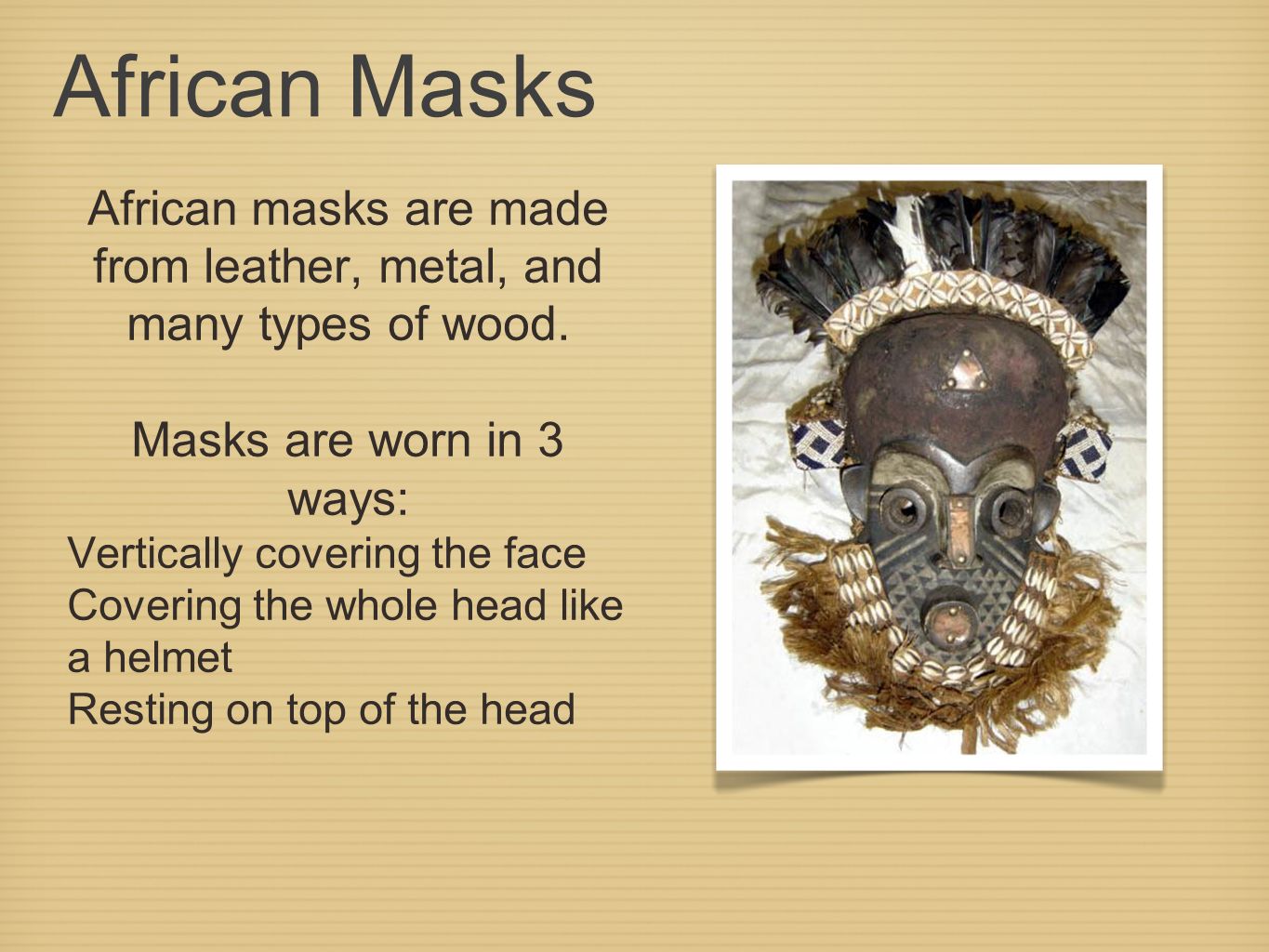 African Masks

African masks are made from leather, metal, and many types of wood.

Masks are worn in 3 ways:
Vertically covering the face
Covering the whole head like a helmet
Resting on top of the head